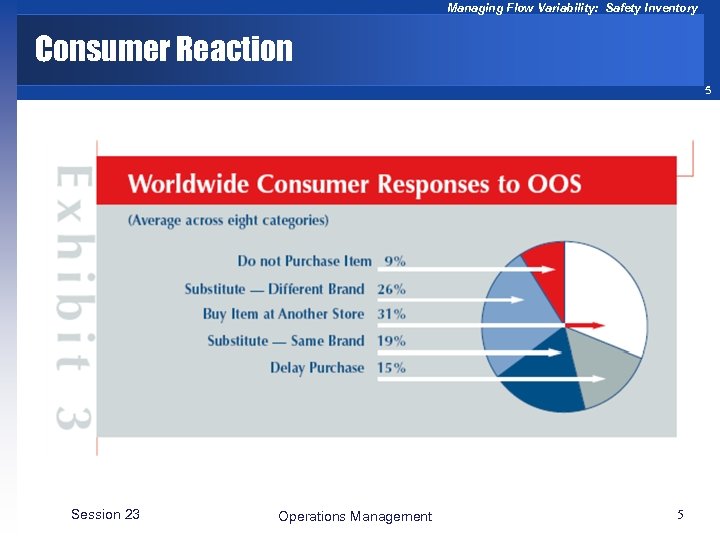 Managing Flow Variability: Safety Inventory

Consumer Reaction

5

Exhibit 3

Worldwide Consumer Responses to OOS

(Average across eight categories)

Do not Purchase Item 9%
Substitute — Different Brand 26%
Buy Item at Another Store 31%
Substitute — Same Brand 19%
Delay Purchase 15%

Session 23

Operations Management

5